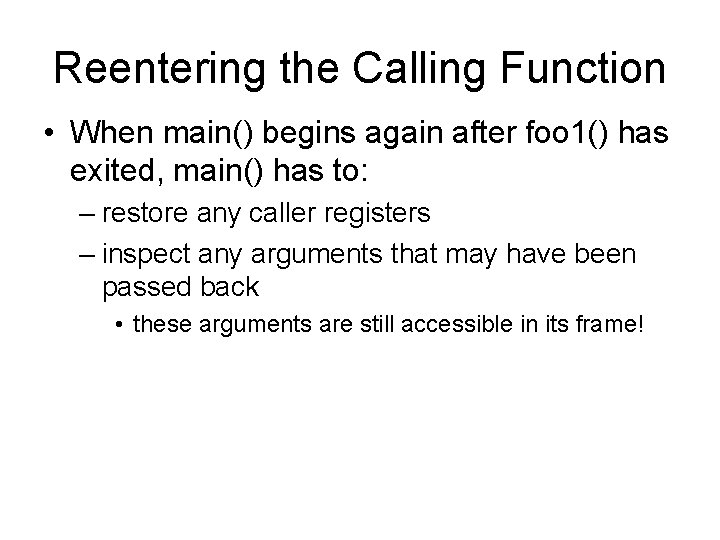 Reentering the Calling Function

• When main() begins again after foo1() has exited, main() has to:

– restore any caller registers

– inspect any arguments that may have been passed back

• these arguments are still accessible in its frame!